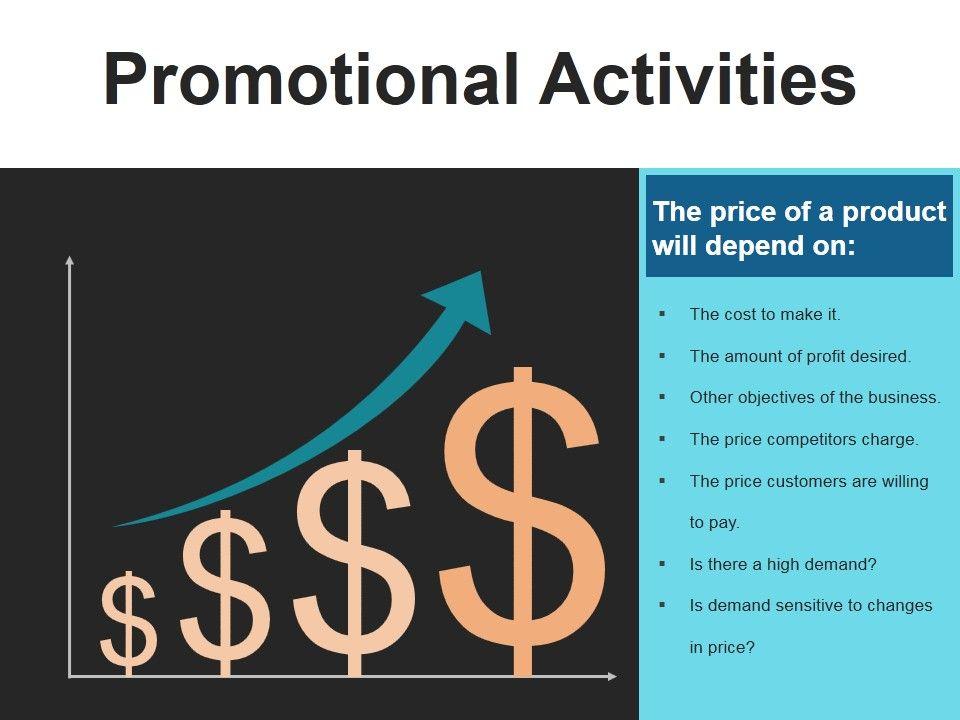 Promotional Activities

$ $ $ $

The price of a product will depend on:

▪ The cost to make it.
▪ The amount of profit desired.
▪ Other objectives of the business.
▪ The price competitors charge.
▪ The price customers are willing to pay.
▪ Is there a high demand?
▪ Is demand sensitive to changes in price?